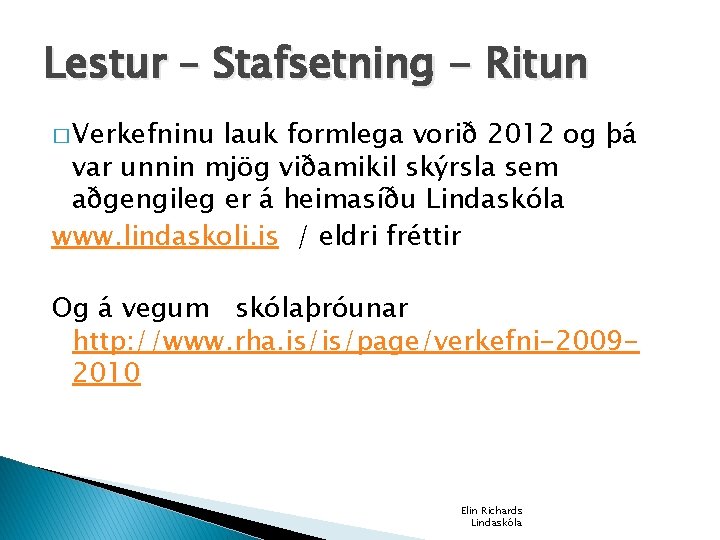 Lestur – Stafsetning - Ritun

□ Verkefninu lauk formlega vorið 2012 og þá var unnin mjög viðamikil skýrsla sem aðgengileg er á heimasíðu Lindaskóla

www.lindaskoli.is / eldri fréttir

Og á vegum skólaþróunar http://www.rha.is/is/page/verkefni-2009-2010

Elin Richards
Lindaskóla